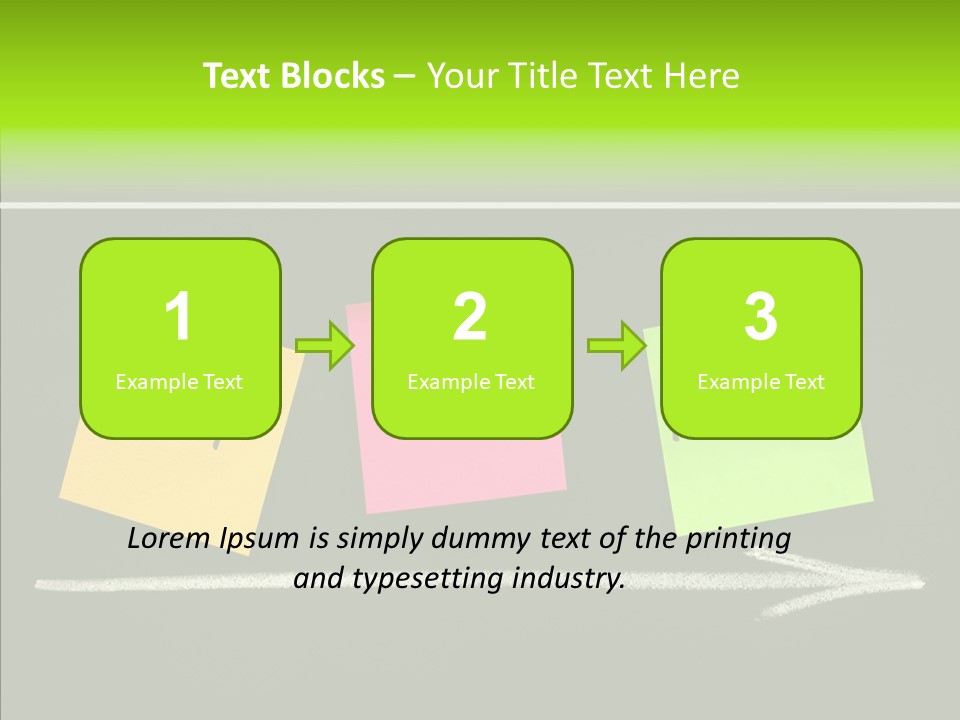 Text Blocks – Your Title Text Here

1
Example Text

2
Example Text

3
Example Text

Lorem Ipsum is simply dummy text of the printing and typesetting industry.